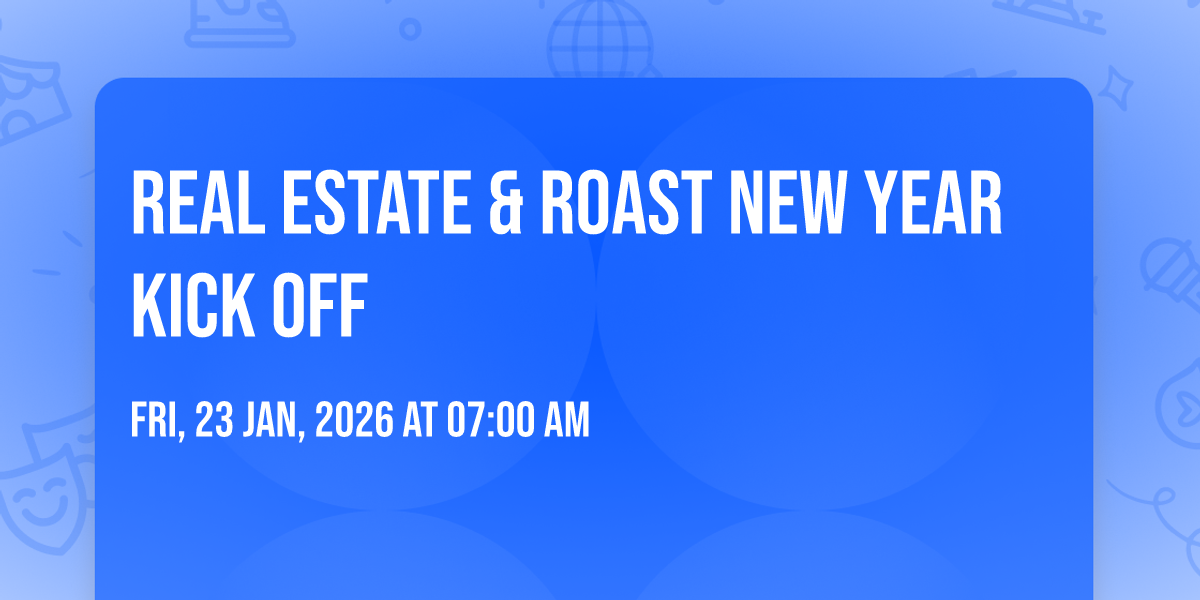 REAL ESTATE & ROAST NEW YEAR KICK OFF

FRI, 23 JAN, 2026 AT 07:00 AM